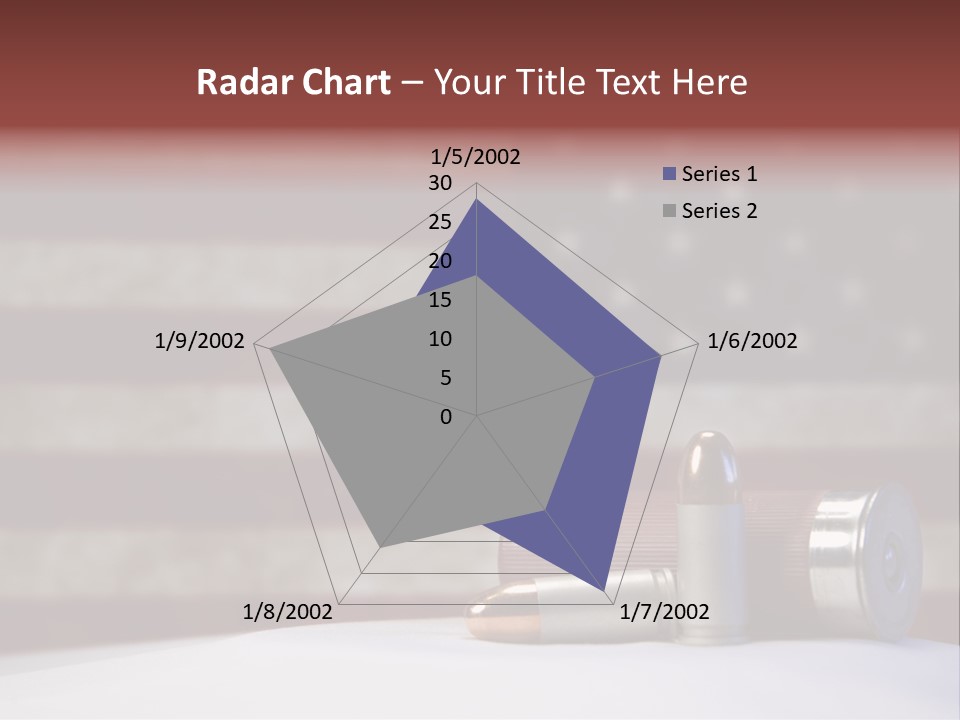 Radar Chart – Your Title Text Here

1/5/2002
30
25
20
15
10
5
0
1/6/2002
1/7/2002
1/8/2002
1/9/2002

Series 1
Series 2